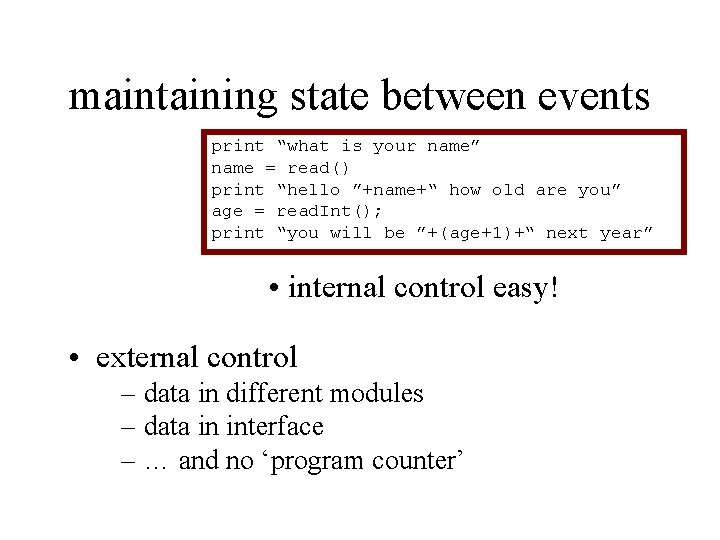 maintaining state between events

print “what is your name”
name = read()
print “hello ”+name+“ how old are you”
age = readInt();
print “you will be ”+(age+1)+“ next year”

• internal control easy!

• external control
– data in different modules
– data in interface
– … and no ‘program counter’